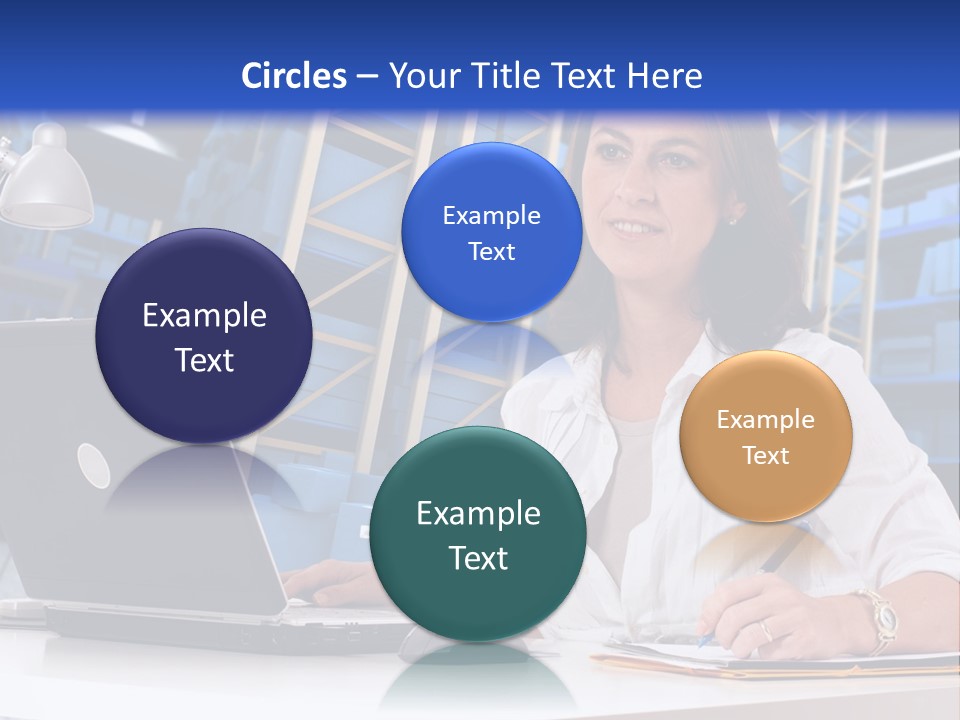 Circles – Your Title Text Here

Example Text

Example Text

Example Text

Example Text